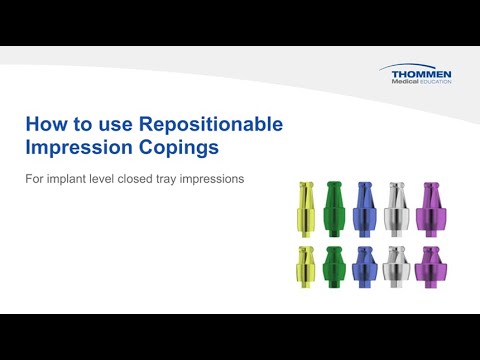 THOMMEN
Medical EDUCATION

How to use Repositionable Impression Copings

For implant level closed tray impressions